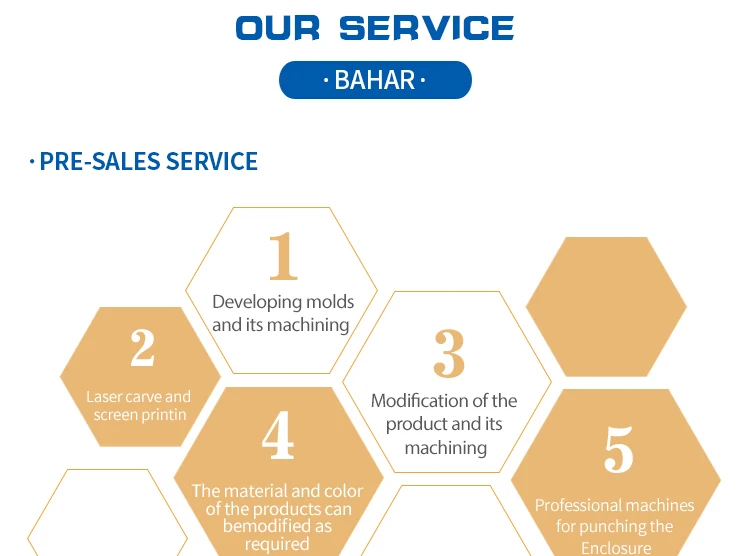 OUR SERVICE

· BAHAR ·

· PRE-SALES SERVICE

1
Developing molds and its machining

2
Laser carve and screen printin

3
Modification of the product and its machining

4
The material and color of the products can bemodified as required

5
Professional machines for punching the Enclosure